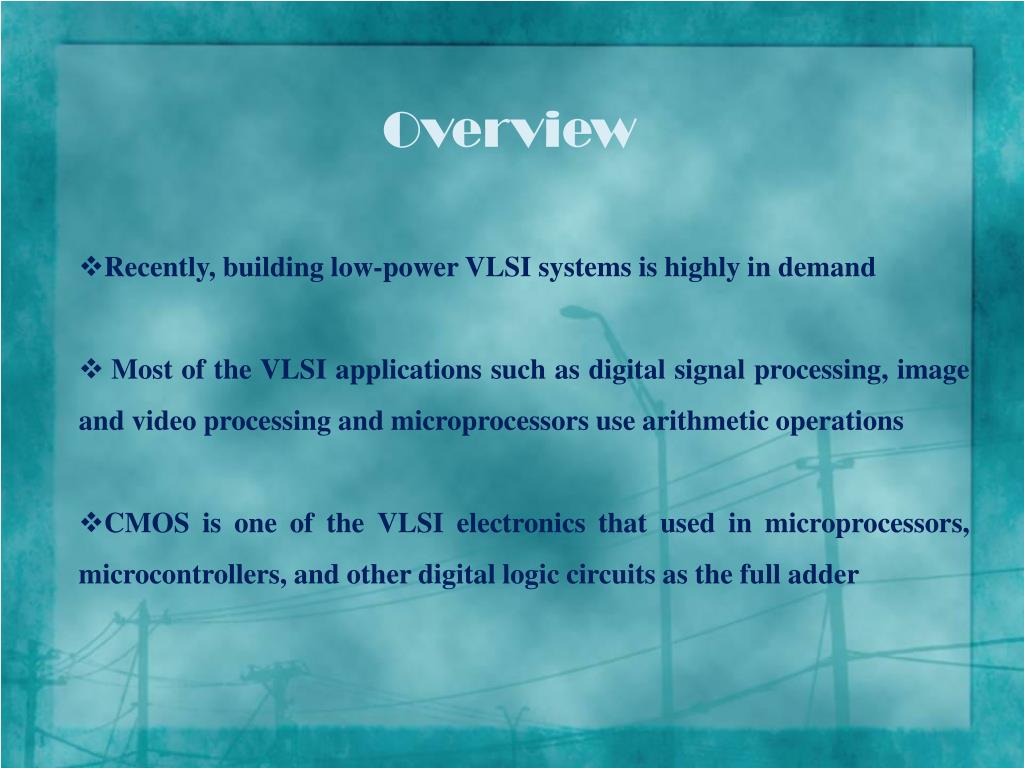 Overview

❖Recently, building low-power VLSI systems is highly in demand

❖ Most of the VLSI applications such as digital signal processing, image and video processing and microprocessors use arithmetic operations

❖CMOS is one of the VLSI electronics that used in microprocessors, microcontrollers, and other digital logic circuits as the full adder